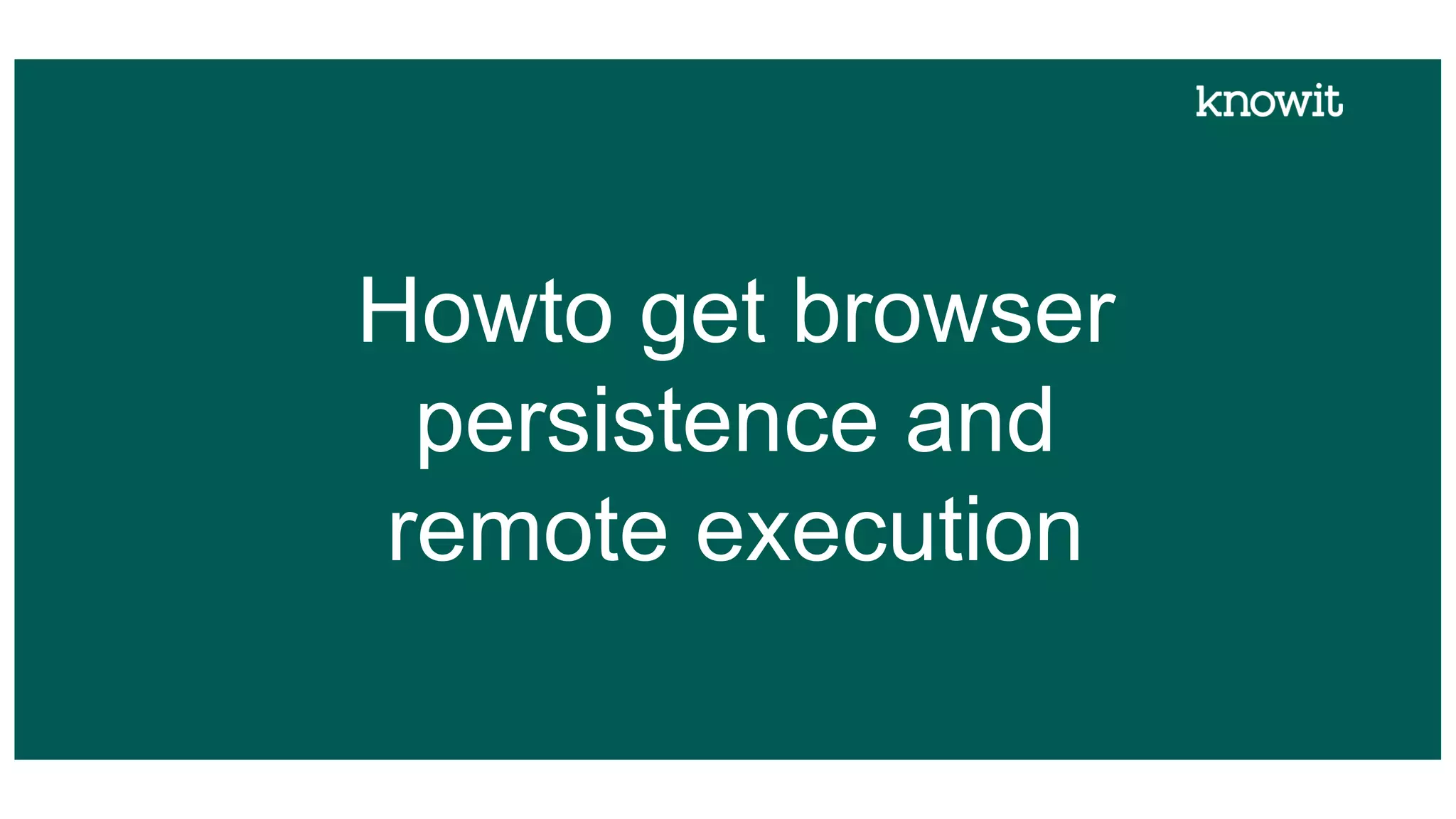 knowit

Howto get browser persistence and remote execution